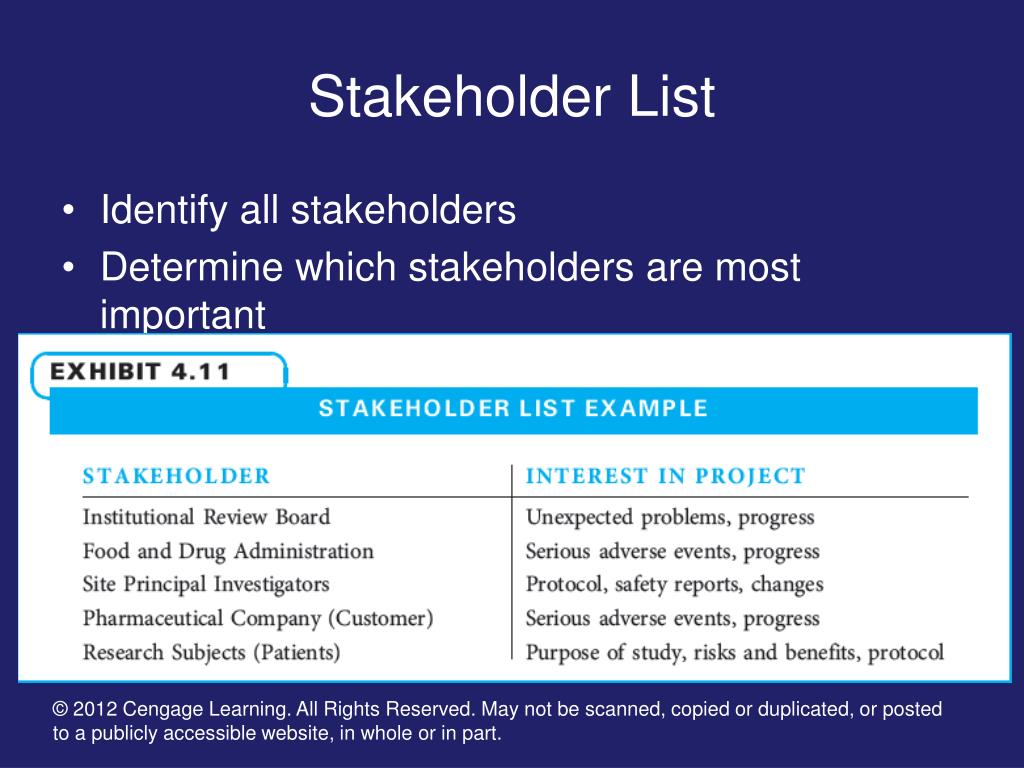 Stakeholder List

• Identify all stakeholders
• Determine which stakeholders are most important

EXHIBIT 4.11

STAKEHOLDER LIST EXAMPLE

| STAKEHOLDER | INTEREST IN PROJECT |
|---|---|
| Institutional Review Board | Unexpected problems, progress |
| Food and Drug Administration | Serious adverse events, progress |
| Site Principal Investigators | Protocol, safety reports, changes |
| Pharmaceutical Company (Customer) | Serious adverse events, progress |
| Research Subjects (Patients) | Purpose of study, risks and benefits, protocol |

© 2012 Cengage Learning. All Rights Reserved. May not be scanned, copied or duplicated, or posted to a publicly accessible website, in whole or in part.